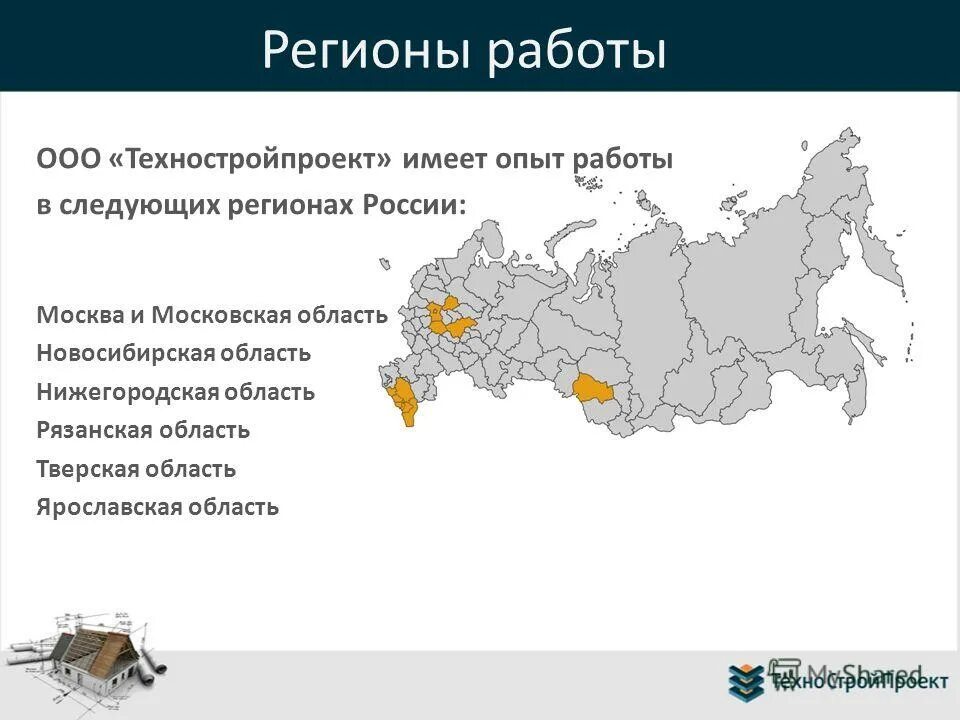 Регионы работы

ООО «Техностройпроект» имеет опыт работы в следующих регионах России:

Москва и Московская область
Новосибирская область
Нижегородская область
Рязанская область
Тверская область
Ярославская область

MyShared
ТехноСтройПроект